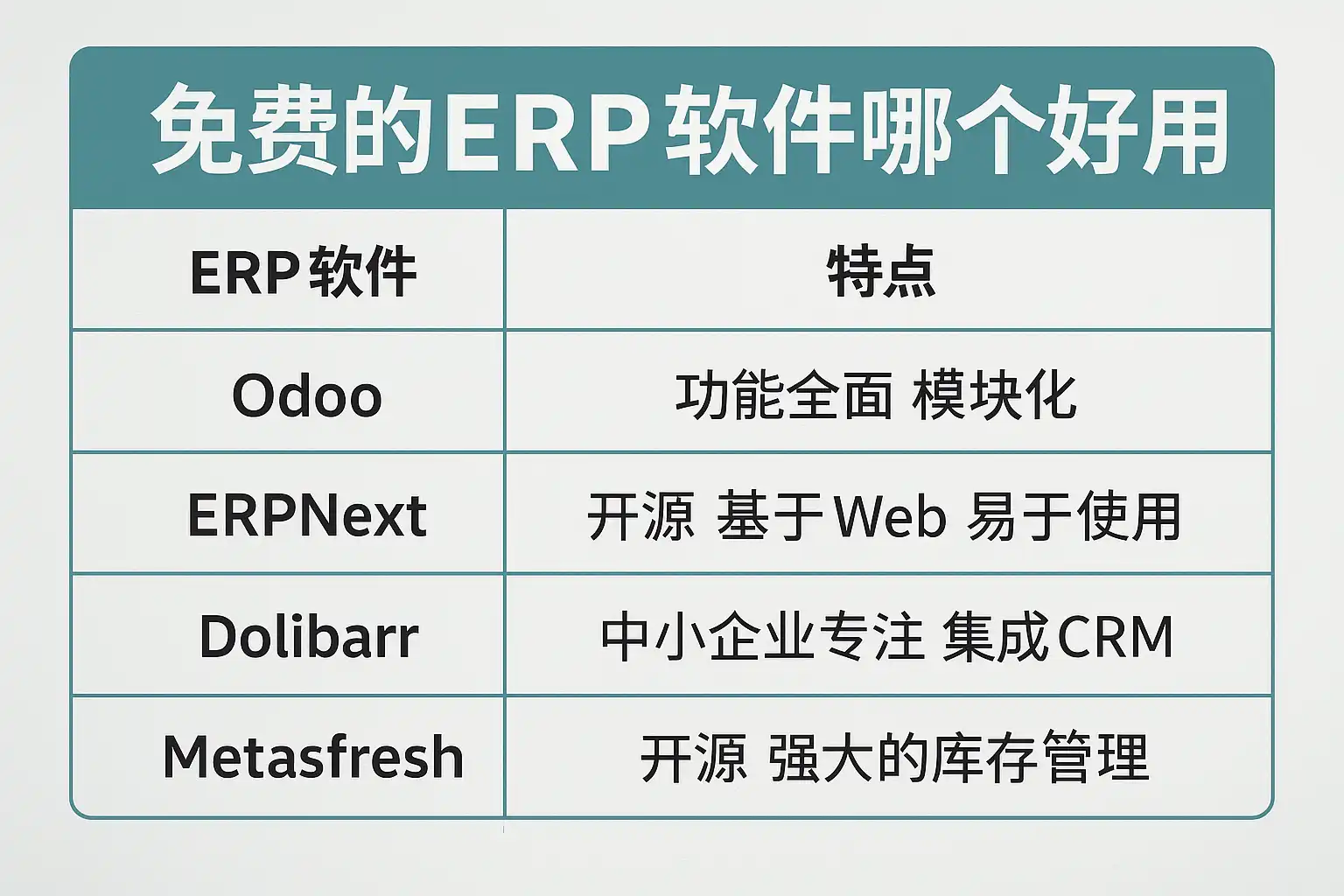 免费的ERP软件哪个好用

| ERP软件 | 特点 |
|---|---|
| Odoo | 功能全面 模块化 |
| ERPNext | 开源 基于Web 易于使用 |
| Dolibarr | 中小企业专注 集成CRM |
| Metasfresh | 开源 强大的库存管理 |